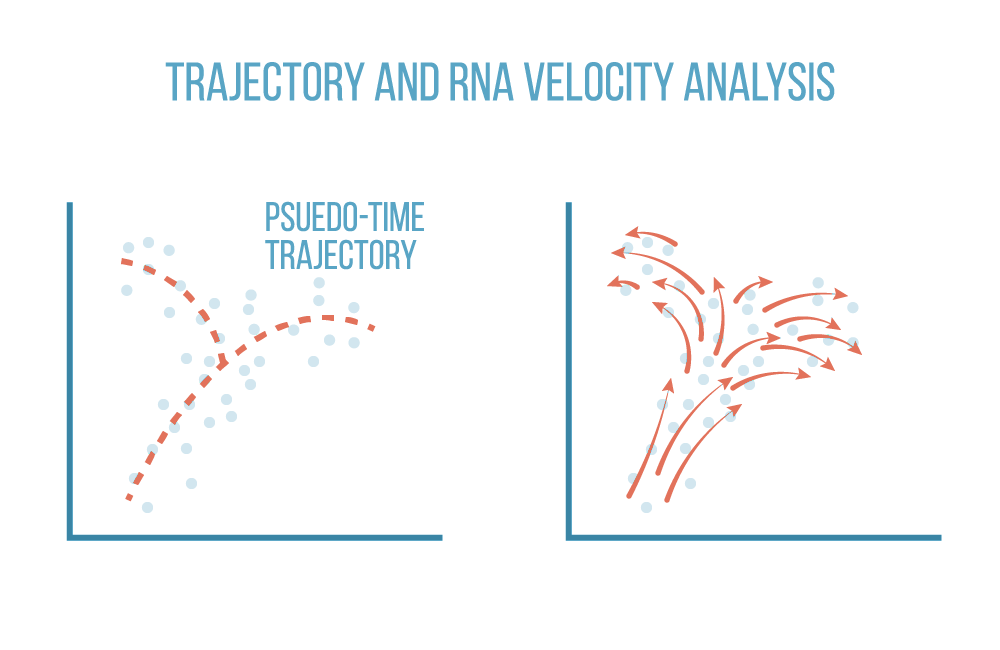 TRAJECTORY AND RNA VELOCITY ANALYSIS

PSUEDO-TIME TRAJECTORY